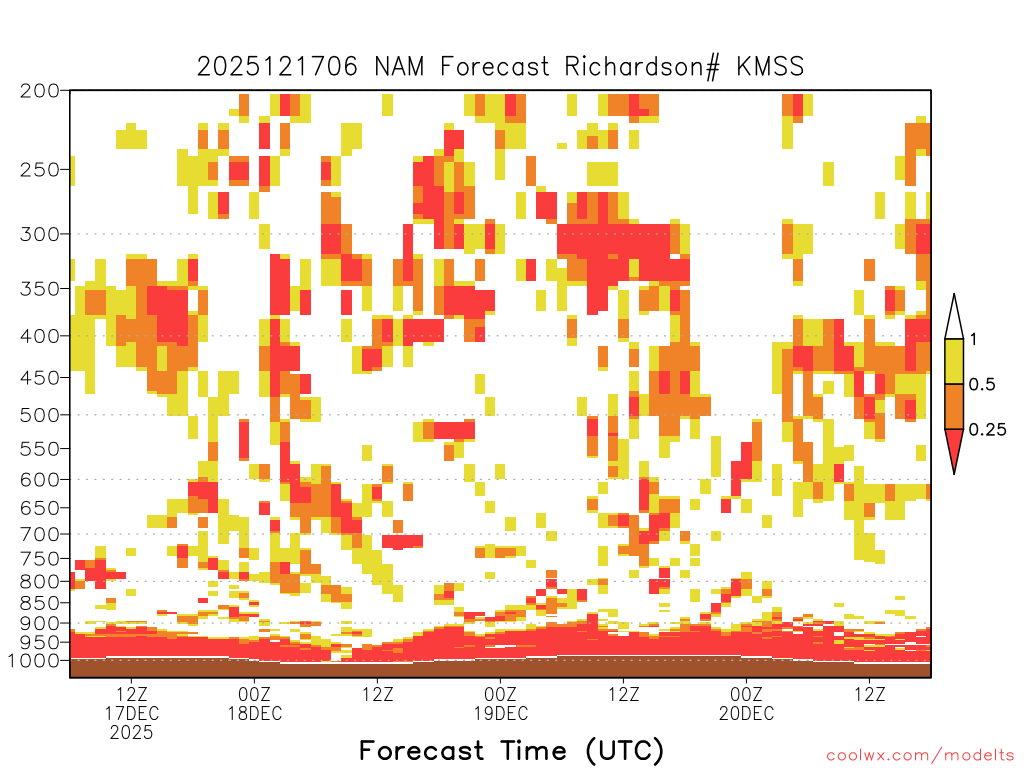 2025121706 NAM Forecast Richardson# KMSS

200
250
300
350
400
450
500
550
600
650
700
750
800
850
900
950
1000

1
0.5
0.25

12Z
17DEC
2025
00Z
18DEC
12Z
00Z
19DEC
12Z
00Z
20DEC
12Z

Forecast Time (UTC)

coolwx.com/modelts